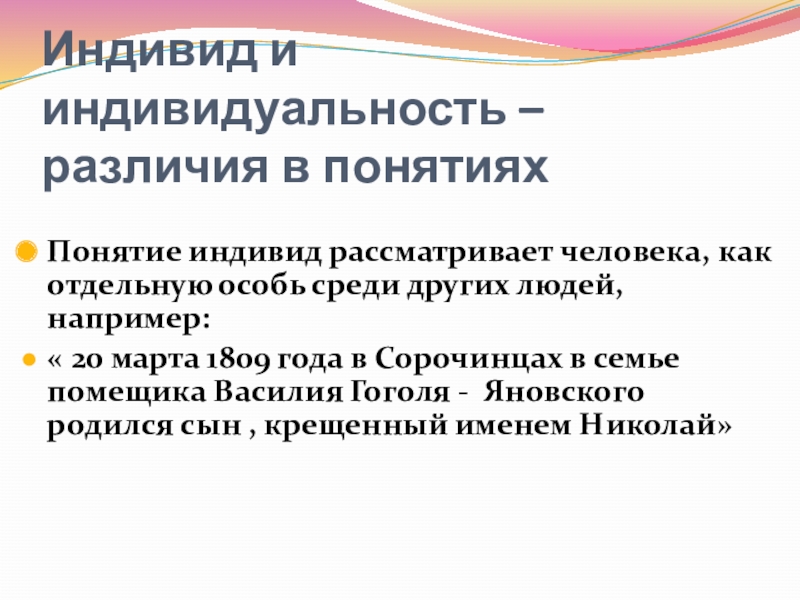 Индивид и индивидуальность – различия в понятиях

Понятие индивид рассматривает человека, как отдельную особь среди других людей, например:

« 20 марта 1809 года в Сорочинцах в семье помещика Василия Гоголя - Яновского родился сын , крещенный именем Николай»